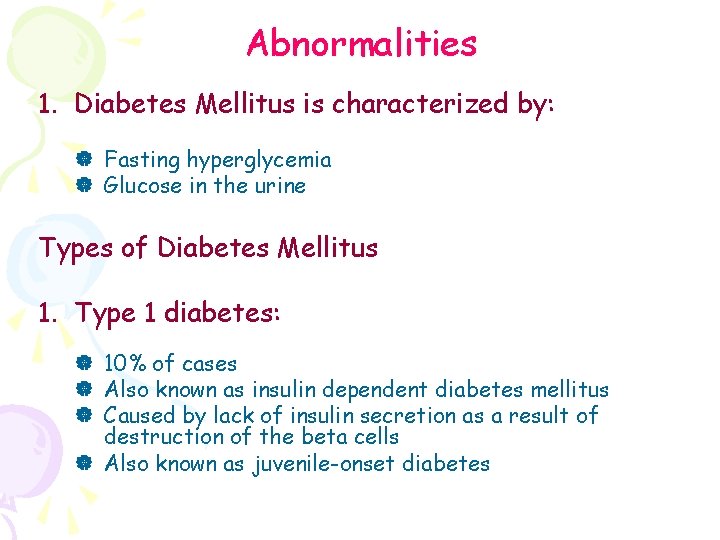 Abnormalities

1. Diabetes Mellitus is characterized by:

- Fasting hyperglycemia
- Glucose in the urine

Types of Diabetes Mellitus

1. Type 1 diabetes:

- 10% of cases
- Also known as insulin dependent diabetes mellitus
- Caused by lack of insulin secretion as a result of destruction of the beta cells
- Also known as juvenile-onset diabetes